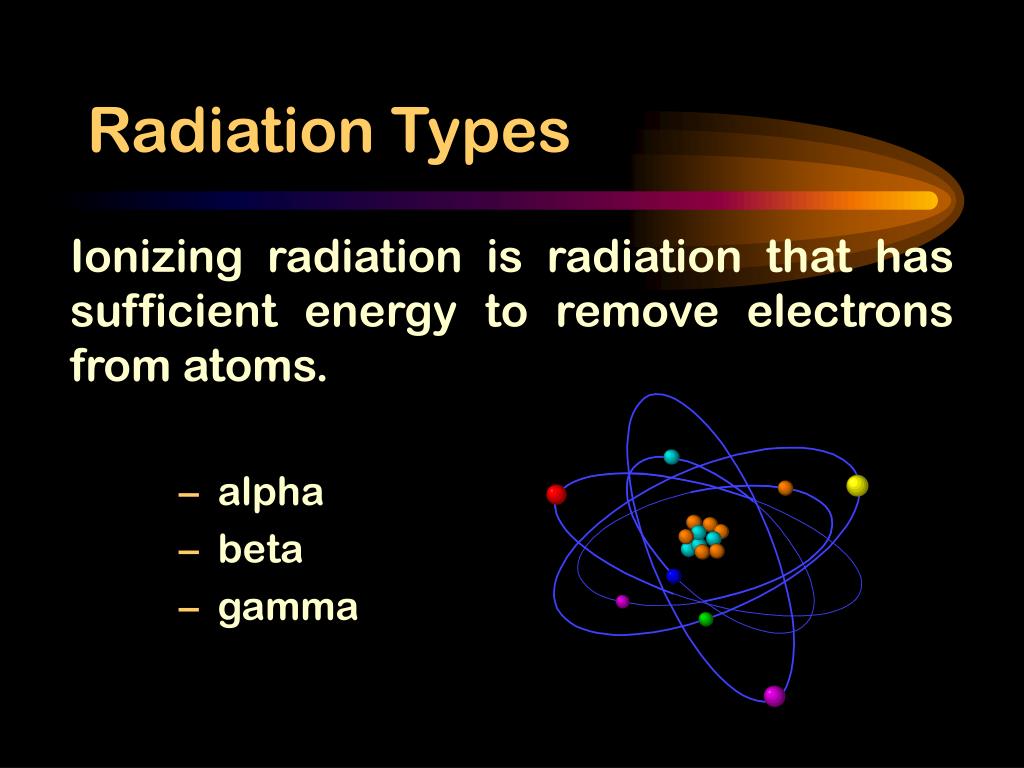 Radiation Types

Ionizing radiation is radiation that has sufficient energy to remove electrons from atoms.

– alpha
– beta
– gamma